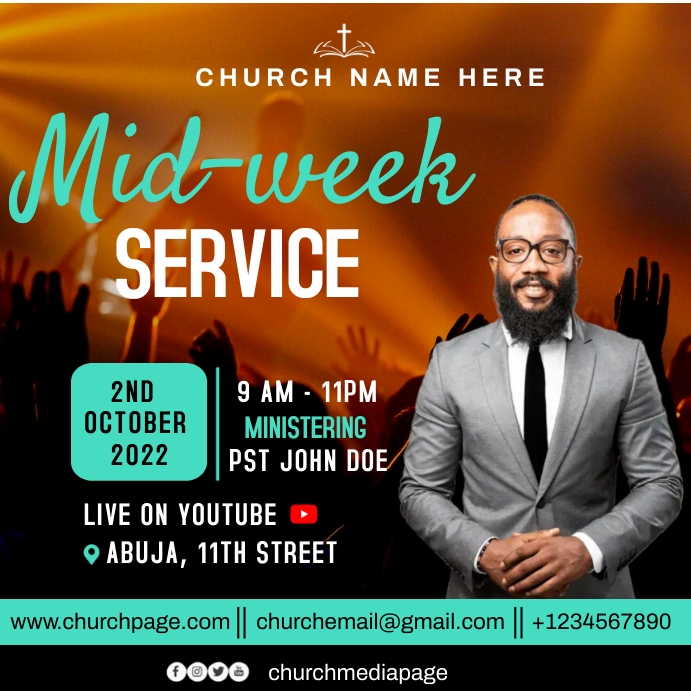 CHURCH NAME HERE

Mid-week
SERVICE

2ND
OCTOBER
2022

9 AM - 11PM
MINISTERING
PST JOHN DOE

LIVE ON YOUTUBE
ABUJA, 11TH STREET

www.churchpage.com || churchemail@gmail.com || +1234567890

churchmediapage